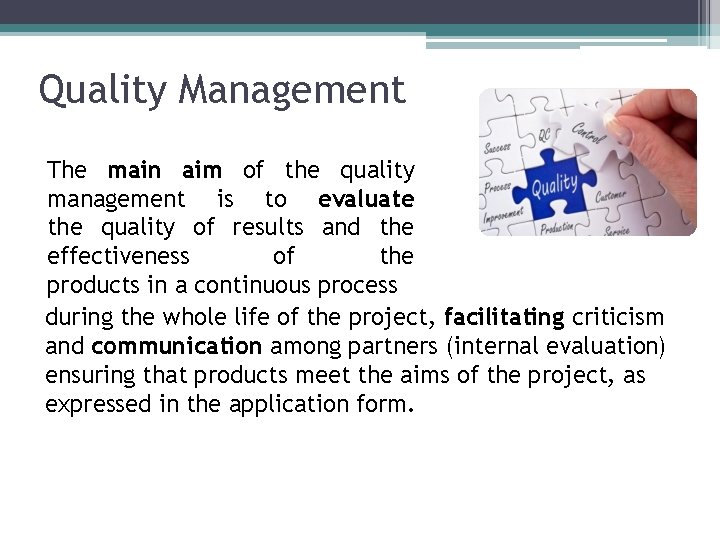 Quality Management

The main aim of the quality management is to evaluate the quality of results and the effectiveness of the products in a continuous process during the whole life of the project, facilitating criticism and communication among partners (internal evaluation) ensuring that products meet the aims of the project, as expressed in the application form.

Success
QC
Control
Process
Quality
Customer
Improvement
Production
Service